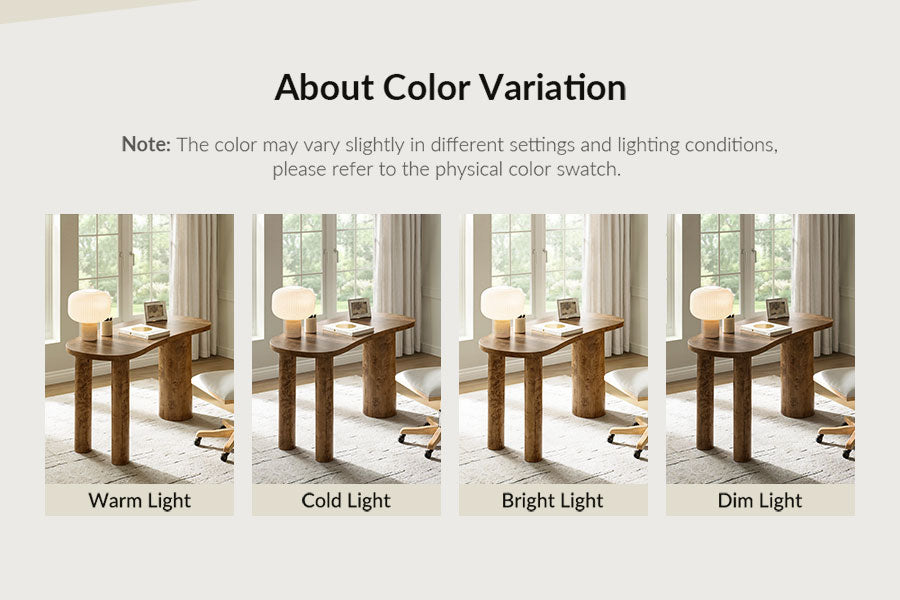 About Color Variation

Note: The color may vary slightly in different settings and lighting conditions, please refer to the physical color swatch.

Warm Light

Cold Light

Bright Light

Dim Light